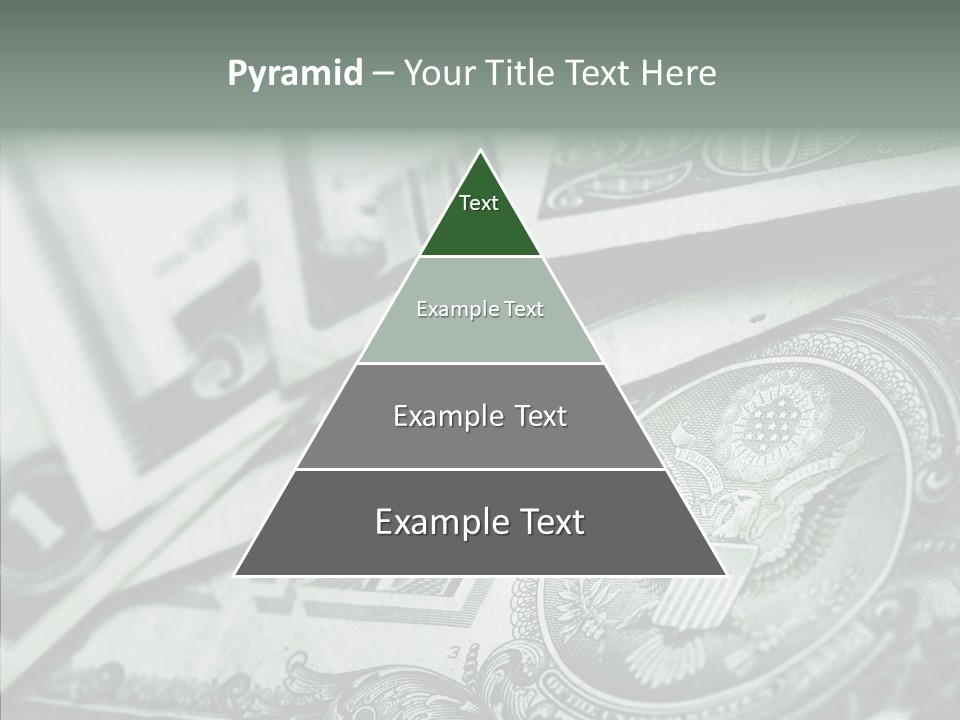 Pyramid – Your Title Text Here

Text

Example Text

Example Text

Example Text